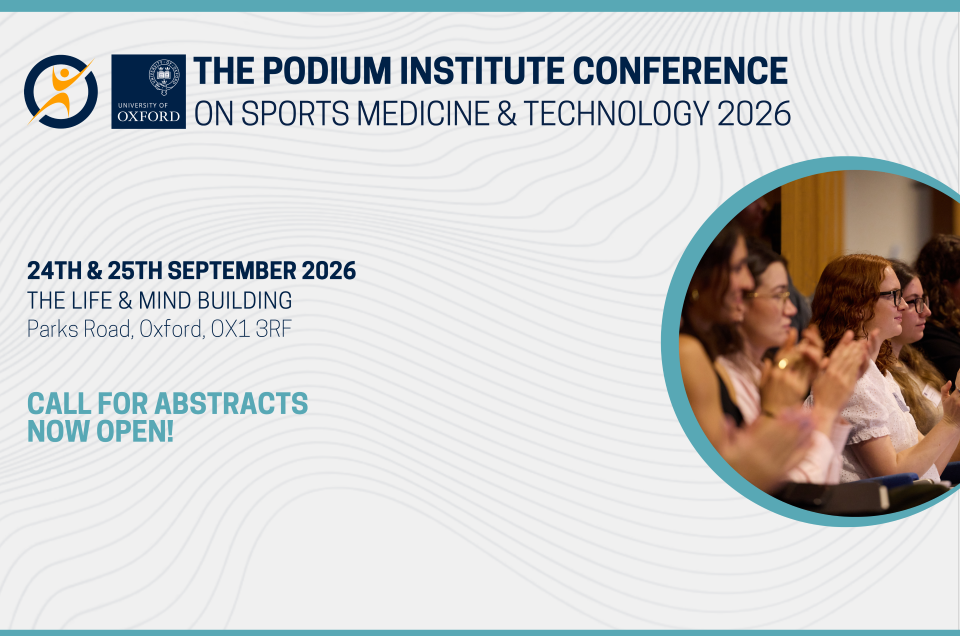 UNIVERSITY OF OXFORD

THE PODIUM INSTITUTE CONFERENCE
ON SPORTS MEDICINE & TECHNOLOGY 2026

24TH & 25TH SEPTEMBER 2026
THE LIFE & MIND BUILDING
Parks Road, Oxford, OX1 3RF

CALL FOR ABSTRACTS NOW OPEN!